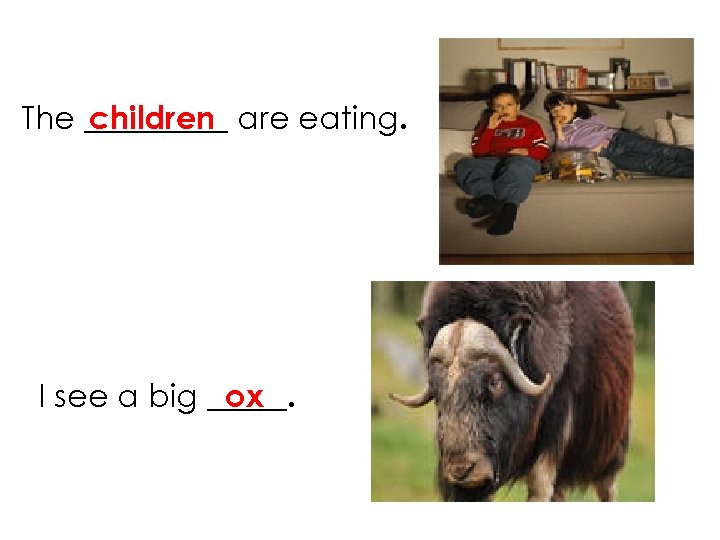 The children are eating.

I see a big ox.